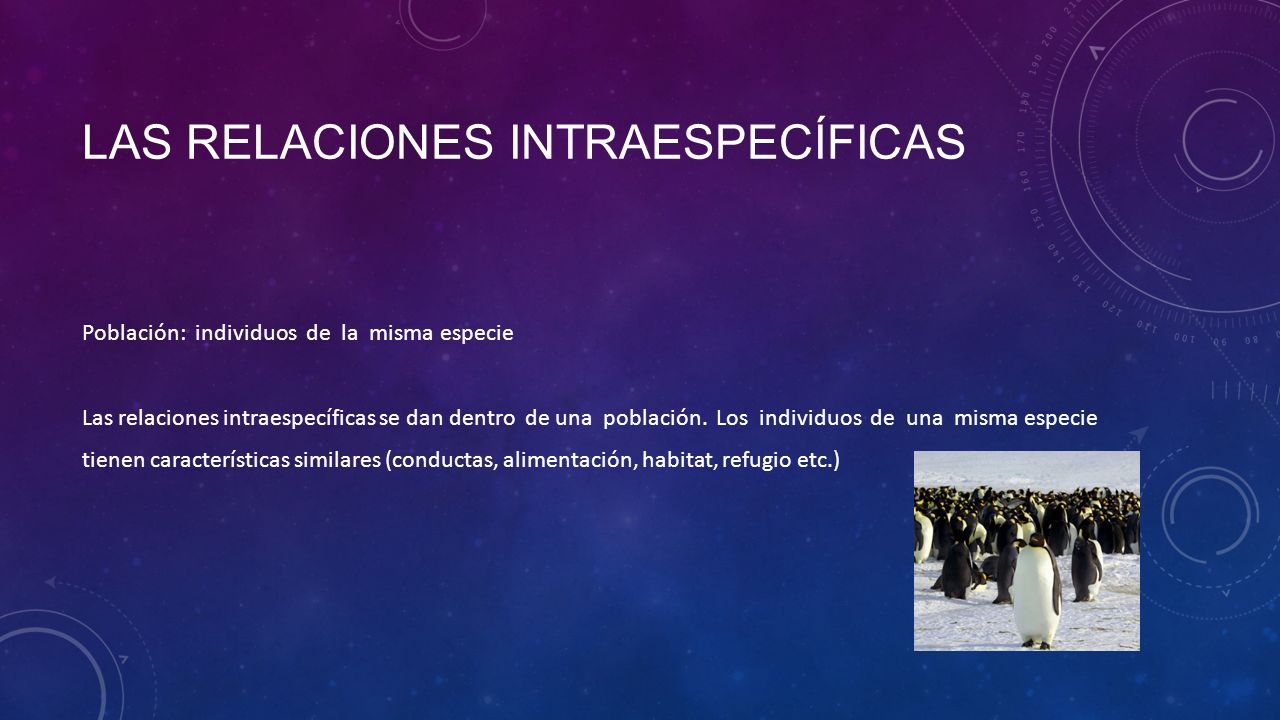 LAS RELACIONES INTRAESPECÍFICAS

Población: individuos de la misma especie

Las relaciones intraespecíficas se dan dentro de una población. Los individuos de una misma especie tienen características similares (conductas, alimentación, habitat, refugio etc.)